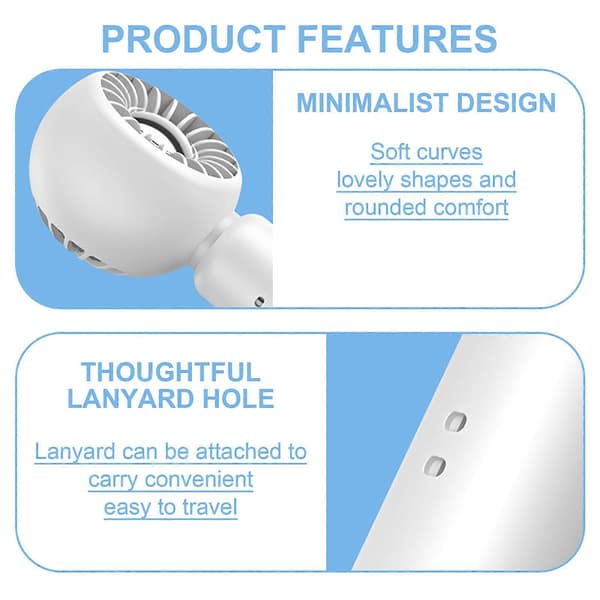 PRODUCT FEATURES

MINIMALIST DESIGN

Soft curves
lovely shapes and
rounded comfort

THOUGHTFUL
LANYARD HOLE

Lanyard can be attached to
carry convenient
easy to travel